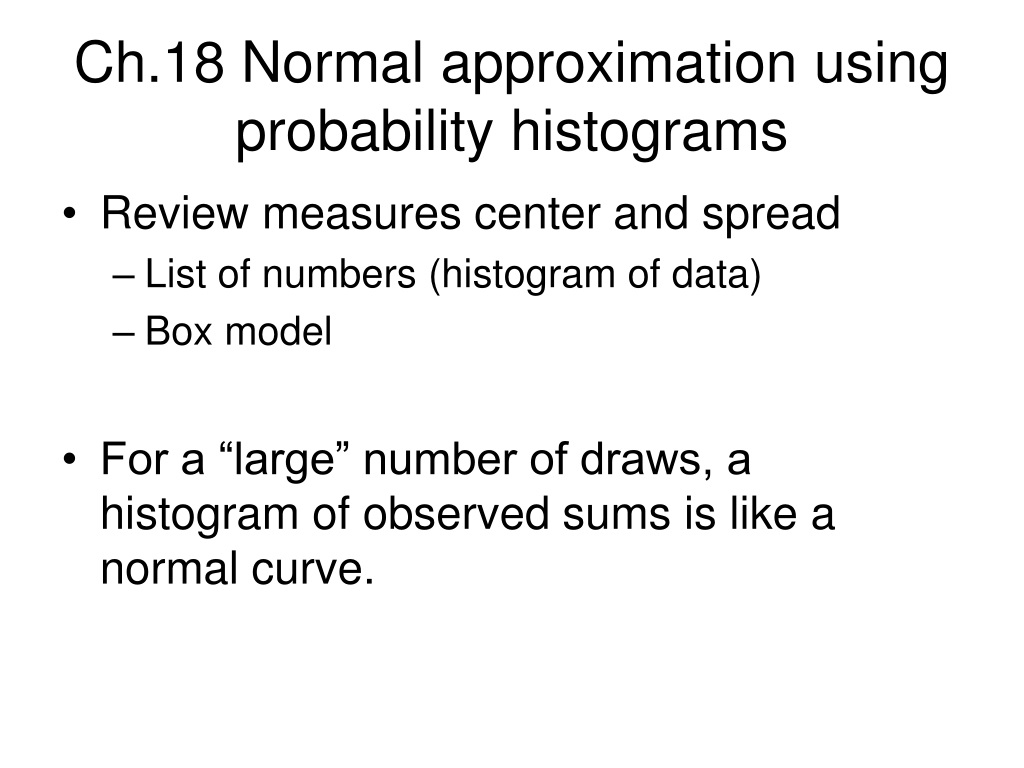 Ch.18 Normal approximation using probability histograms

• Review measures center and spread
– List of numbers (histogram of data)
– Box model

• For a “large” number of draws, a histogram of observed sums is like a normal curve.